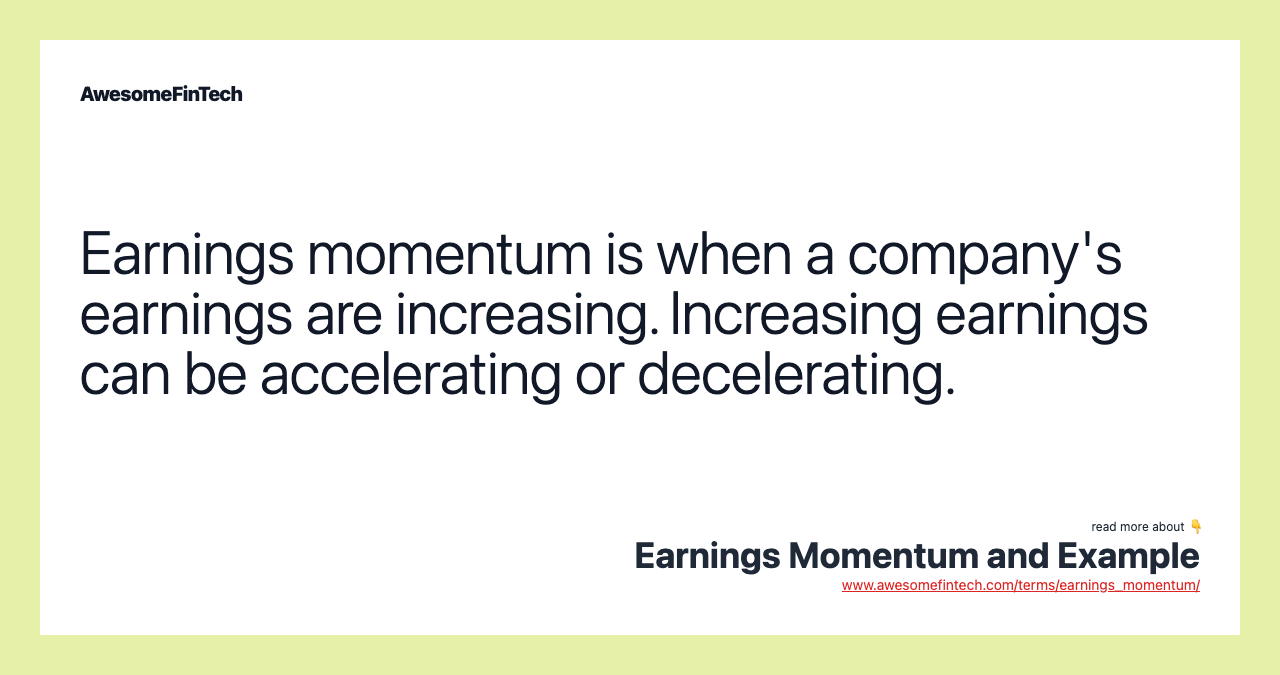 AwesomeFinTech

Earnings momentum is when a company's earnings are increasing. Increasing earnings can be accelerating or decelerating.

read more about 👇
Earnings Momentum and Example
www.awesomefintech.com/terms/earnings_momentum/